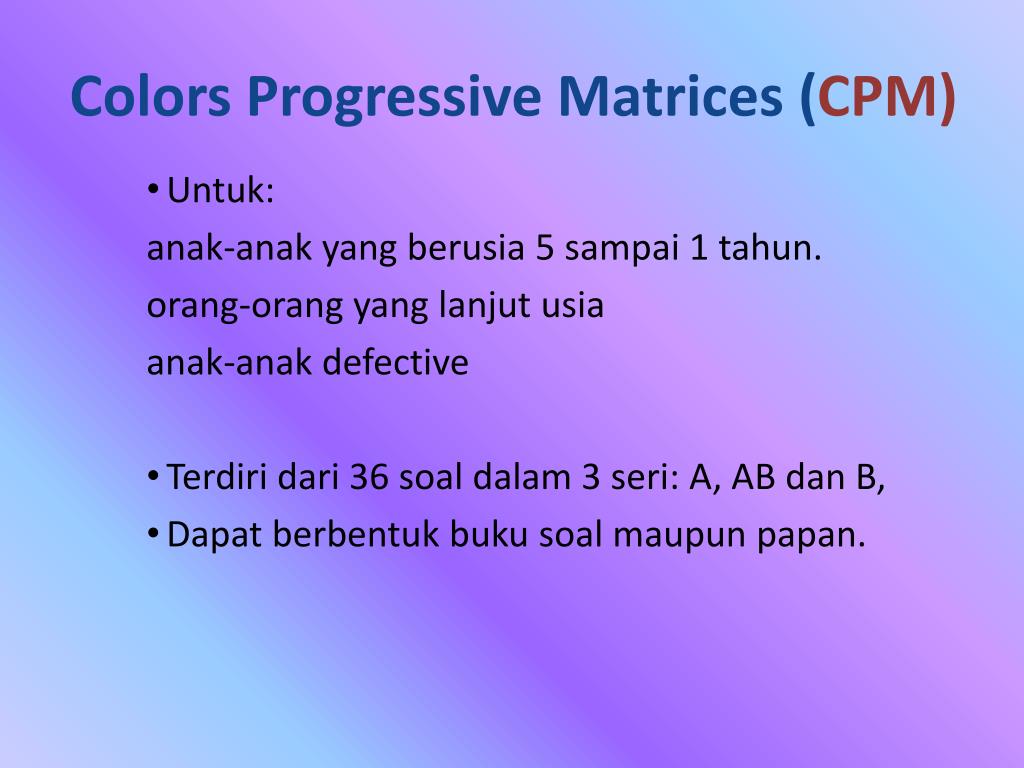 Colors Progressive Matrices (CPM)

• Untuk:
anak-anak yang berusia 5 sampai 1 tahun.
orang-orang yang lanjut usia
anak-anak defective

• Terdiri dari 36 soal dalam 3 seri: A, AB dan B,
• Dapat berbentuk buku soal maupun papan.